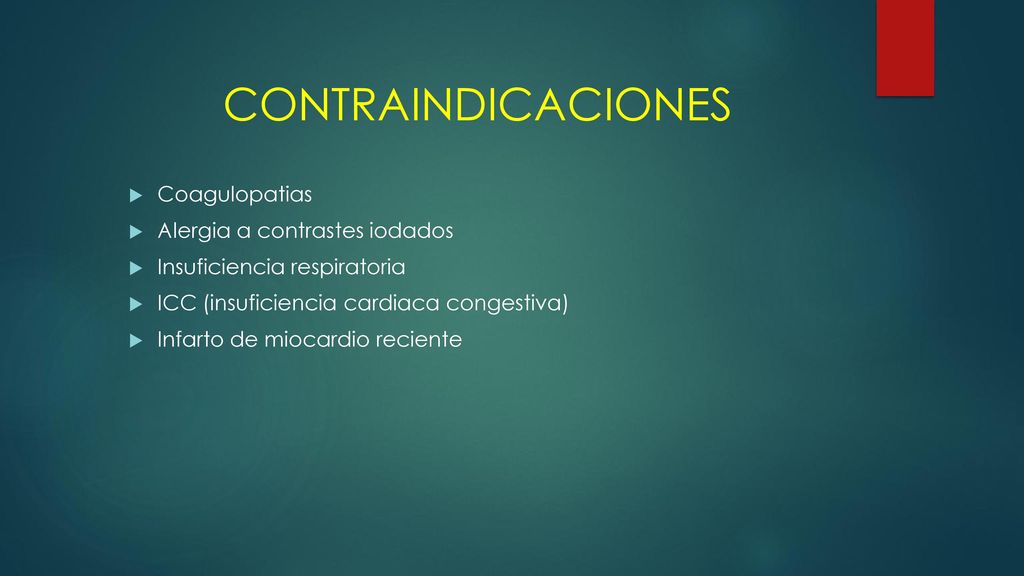 CONTRAINDICACIONES

Coagulopatias

Alergia a contrastes iodados

Insuficiencia respiratoria

ICC (insuficiencia cardiaca congestiva)

Infarto de miocardio reciente